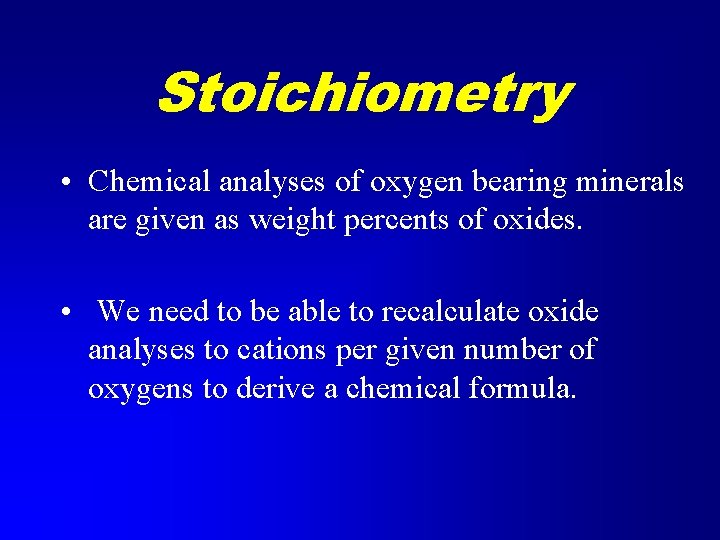 Stoichiometry

• Chemical analyses of oxygen bearing minerals are given as weight percents of oxides.

• We need to be able to recalculate oxide analyses to cations per given number of oxygens to derive a chemical formula.